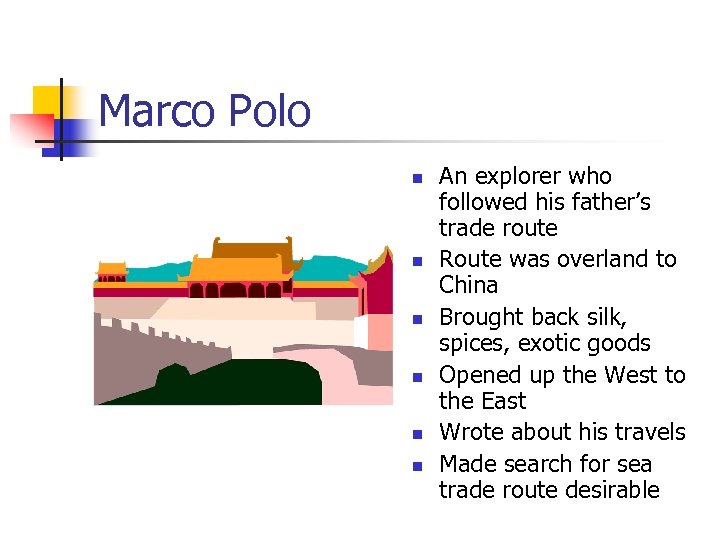 Marco Polo

- An explorer who followed his father’s trade route
- Route was overland to China
- Brought back silk, spices, exotic goods
- Opened up the West to the East
- Wrote about his travels
- Made search for sea trade route desirable